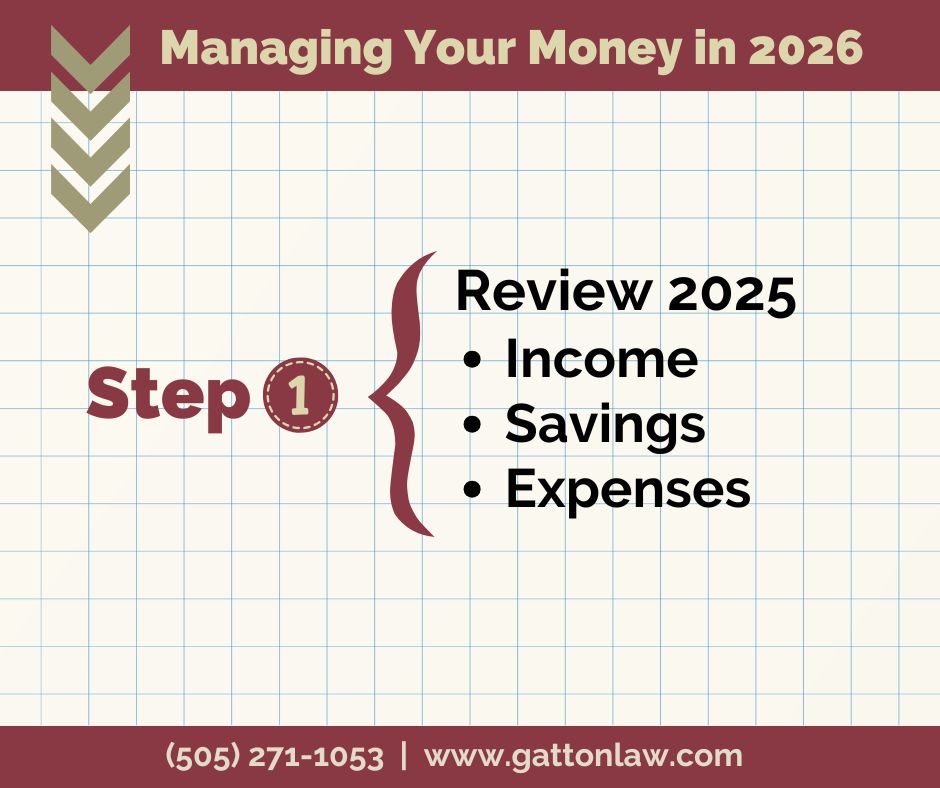 Managing Your Money in 2026

Step 1

Review 2025
• Income
• Savings
• Expenses

(505) 271-1053 | www.gattonlaw.com